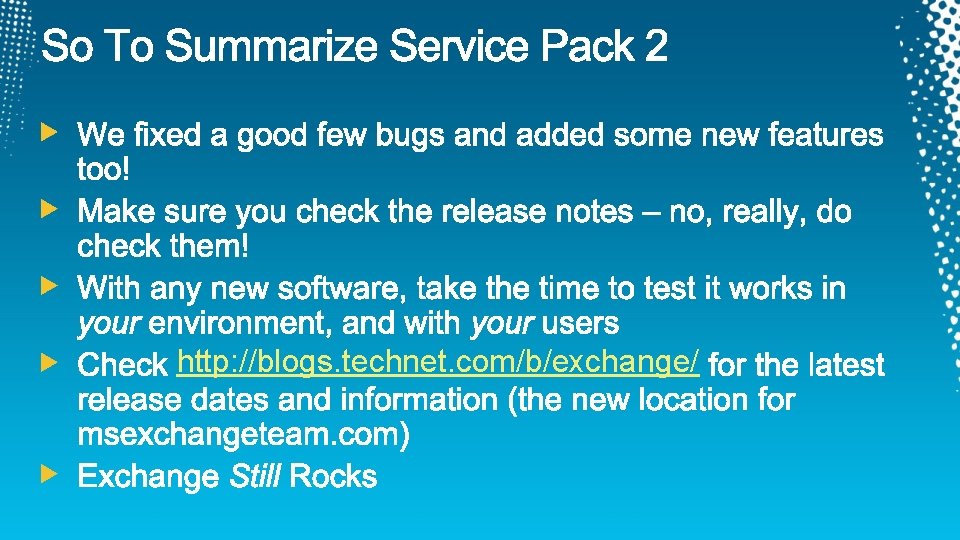 So To Summarize Service Pack 2

▶ We fixed a good few bugs and added some new features too!
▶ Make sure you check the release notes – no, really, do check them!
▶ With any new software, take the time to test it works in your environment, and with your users
▶ Check http://blogs.technet.com/b/exchange/ for the latest release dates and information (the new location for msexchangeteam.com)
▶ Exchange Still Rocks